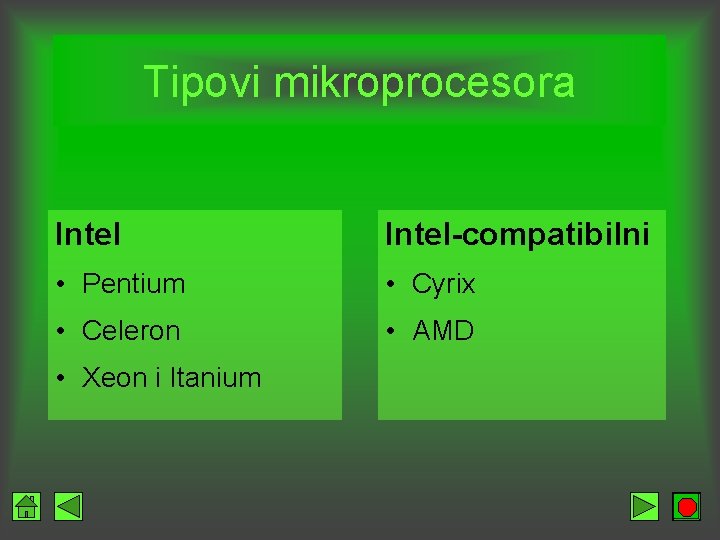 Tipovi mikroprocesora

Intel
• Pentium
• Celeron
• Xeon i Itanium

Intel-compatibilni
• Cyrix
• AMD